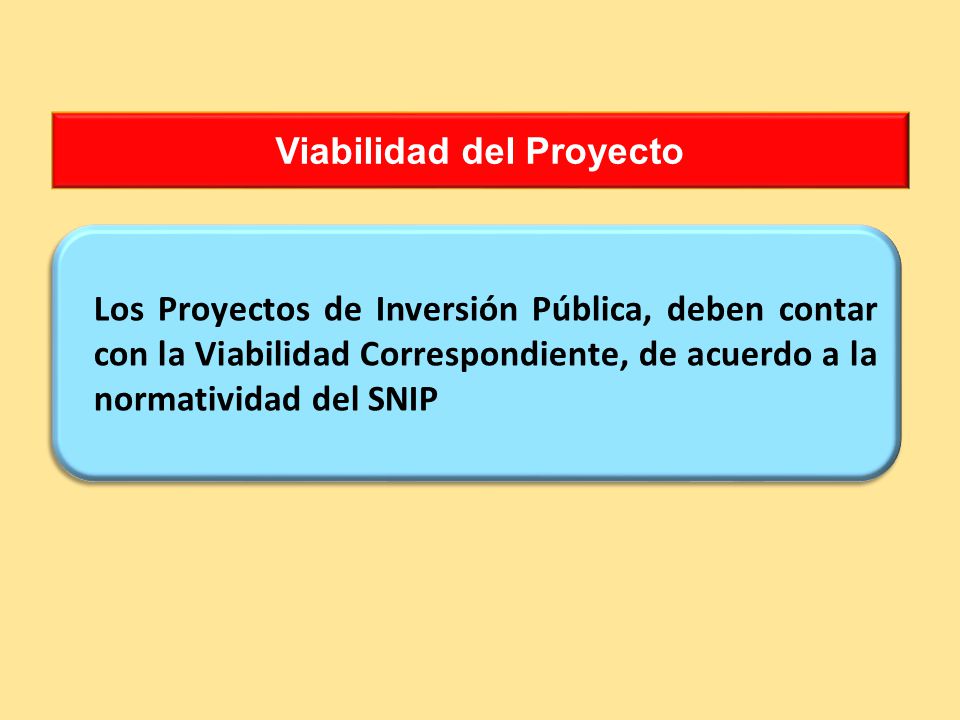 Viabilidad del Proyecto

Los Proyectos de Inversión Pública, deben contar con la Viabilidad Correspondiente, de acuerdo a la normatividad del SNIP